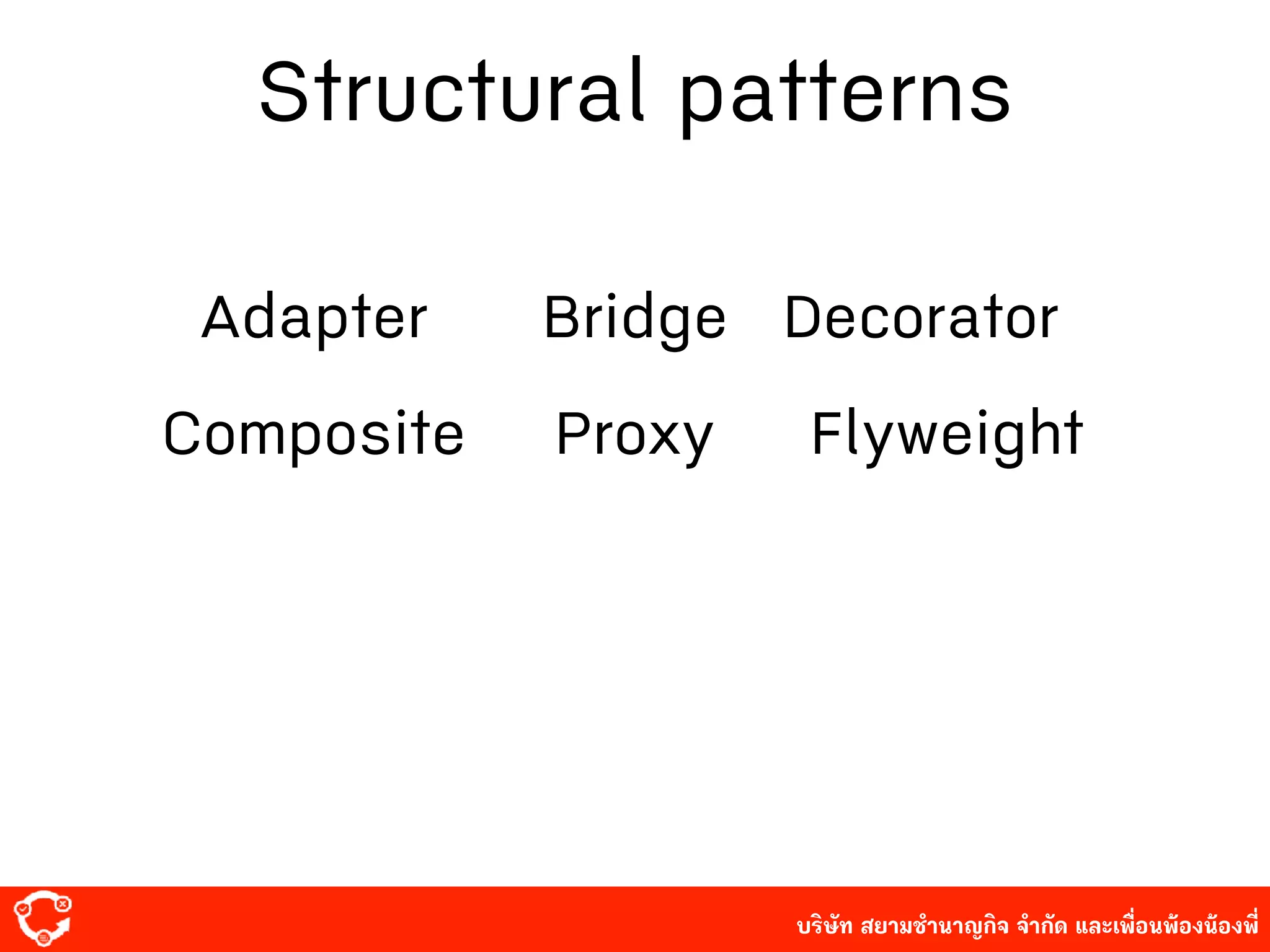 Structural patterns

Adapter Bridge Decorator

Composite Proxy Flyweight

บริษัท สยามชำนาญกิจ จำกัด และเพื่อนพ้องน้องพี่